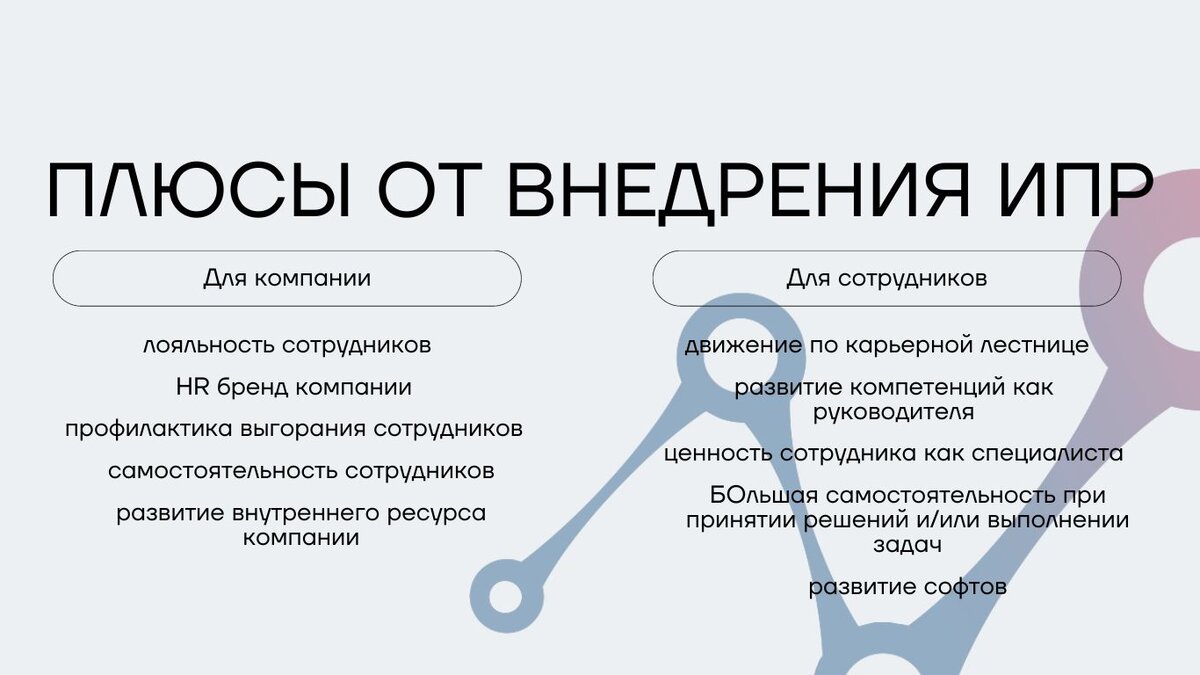 ПЛЮСЫ ОТ ВНЕДРЕНИЯ ИПР

Для компании

лояльность сотрудников

HR бренд компании

профилактика выгорания сотрудников

самостоятельность сотрудников

развитие внутреннего ресурса компании

Для сотрудников

движение по карьерной лестнице

развитие компетенций как руководителя

ценность сотрудника как специалиста

БОльшая самостоятельность при принятии решений и/или выполнении задач

развитие софтов